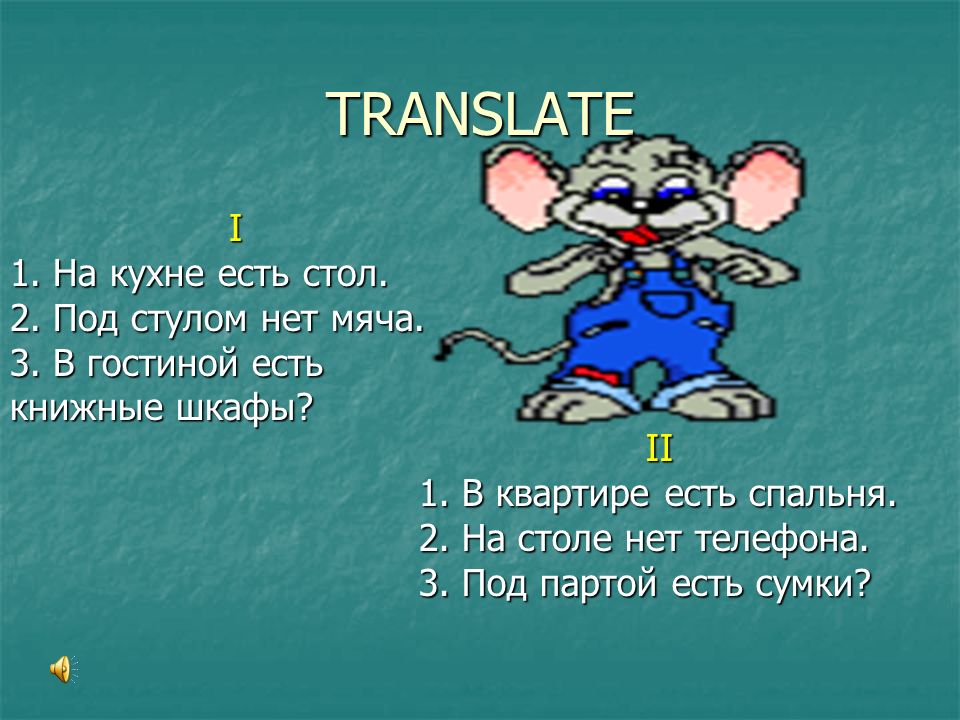 TRANSLATE

I

1. На кухне есть стол.
2. Под стулом нет мяча.
3. В гостиной есть книжные шкафы?

II

1. В квартире есть спальня.
2. На столе нет телефона.
3. Под партой есть сумки?